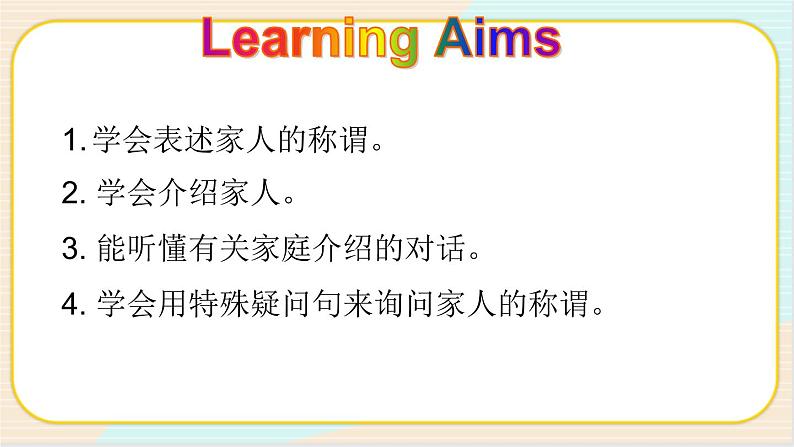 Learning Aims

1. 学会表述家人的称谓。

2. 学会介绍家人。

3. 能听懂有关家庭介绍的对话。

4. 学会用特殊疑问句来询问家人的称谓。